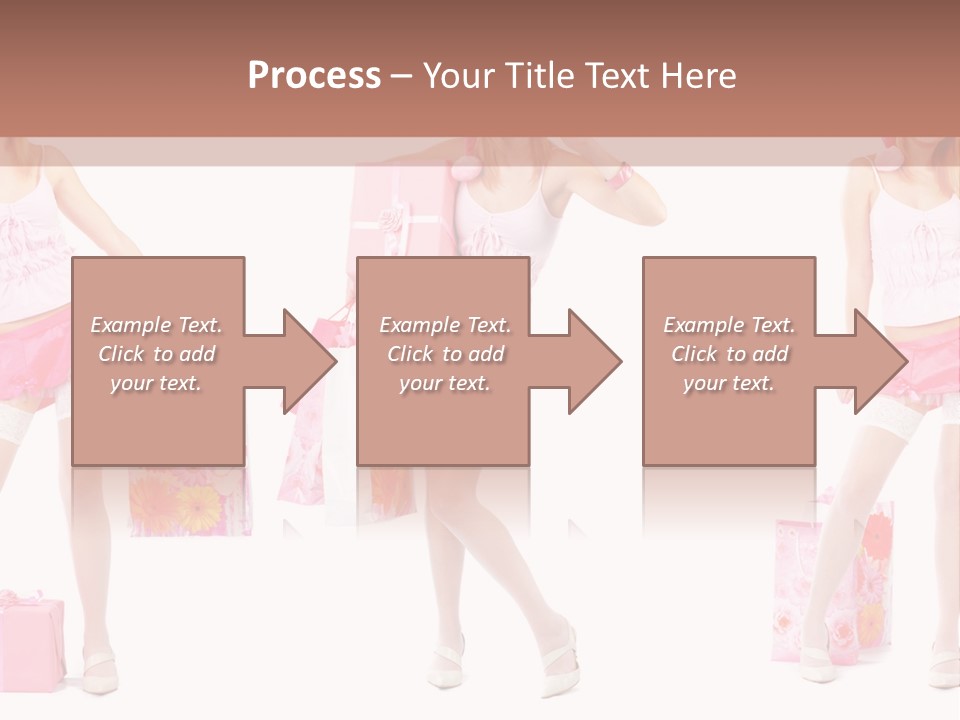 Process – Your Title Text Here

Example Text. Click to add your text.

Example Text. Click to add your text.

Example Text. Click to add your text.